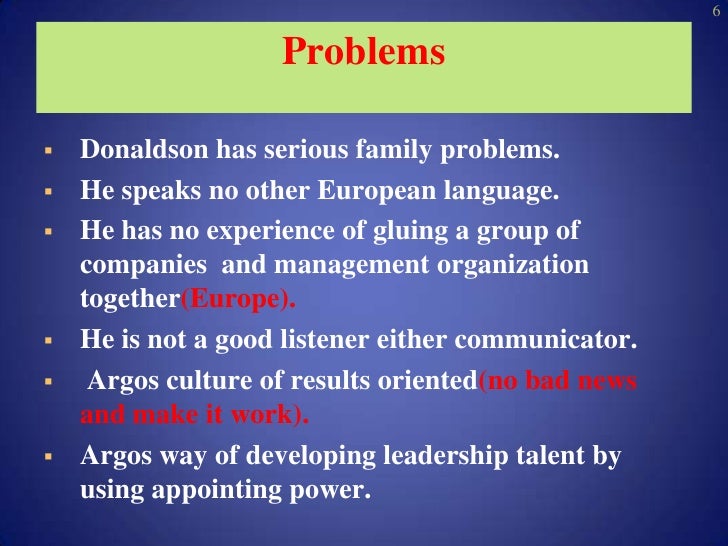 6

Problems

- Donaldson has serious family problems.
- He speaks no other European language.
- He has no experience of gluing a group of companies and management organization together(Europe).
- He is not a good listener either communicator.
- Argos culture of results oriented(no bad news and make it work).
- Argos way of developing leadership talent by using appointing power.